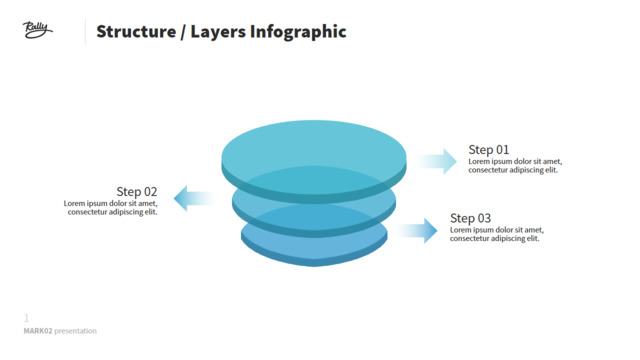 Rally

Structure / Layers Infographic

Step 01
Lorem ipsum dolor sit amet, consectetur adipiscing elit.

Step 02
Lorem ipsum dolor sit amet, consectetur adipiscing elit.

Step 03
Lorem ipsum dolor sit amet, consectetur adipiscing elit.

1
MARK02 presentation